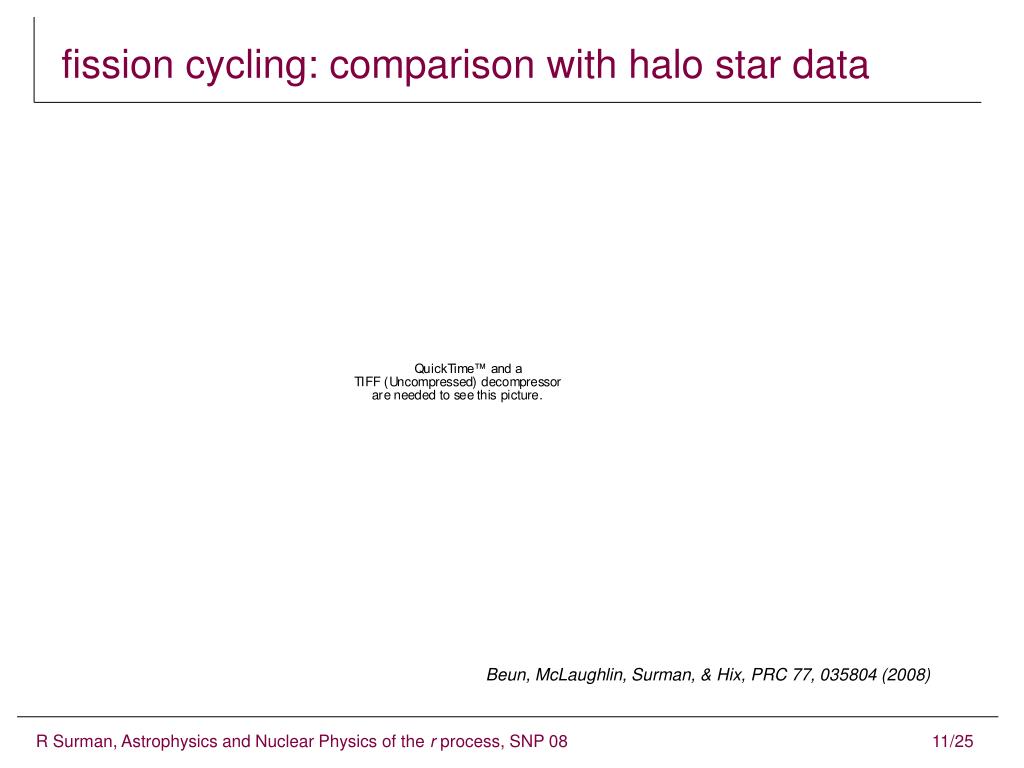 fission cycling: comparison with halo star data

QuickTime™ and a
TIFF (Uncompressed) decompressor
are needed to see this picture.

Beun, McLaughlin, Surman, & Hix, PRC 77, 035804 (2008)

R Surman, Astrophysics and Nuclear Physics of the r process, SNP 08

11/25